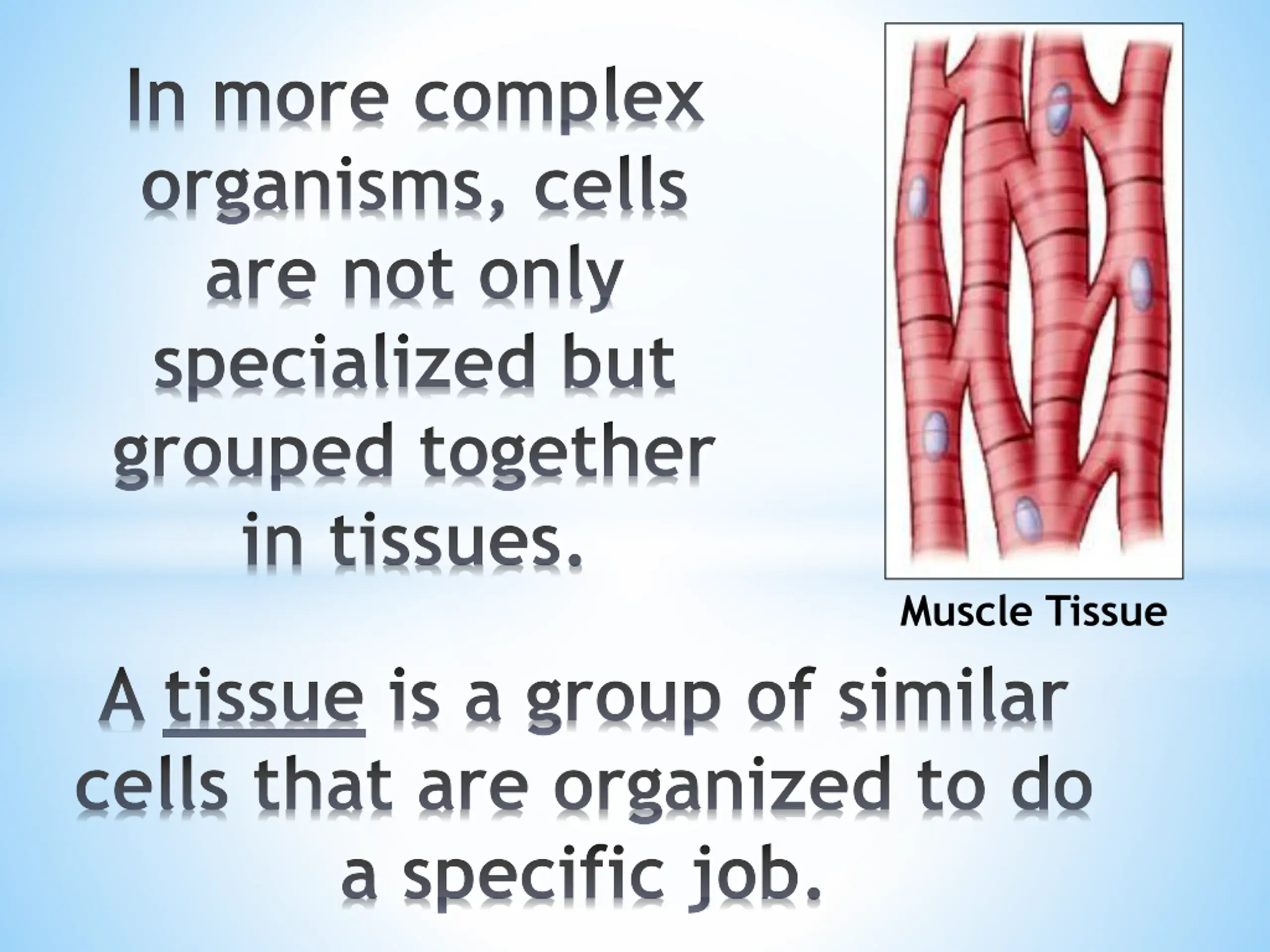 In more complex organisms, cells are not only specialized but grouped together in tissues.

Muscle Tissue

A tissue is a group of similar cells that are organized to do a specific job.